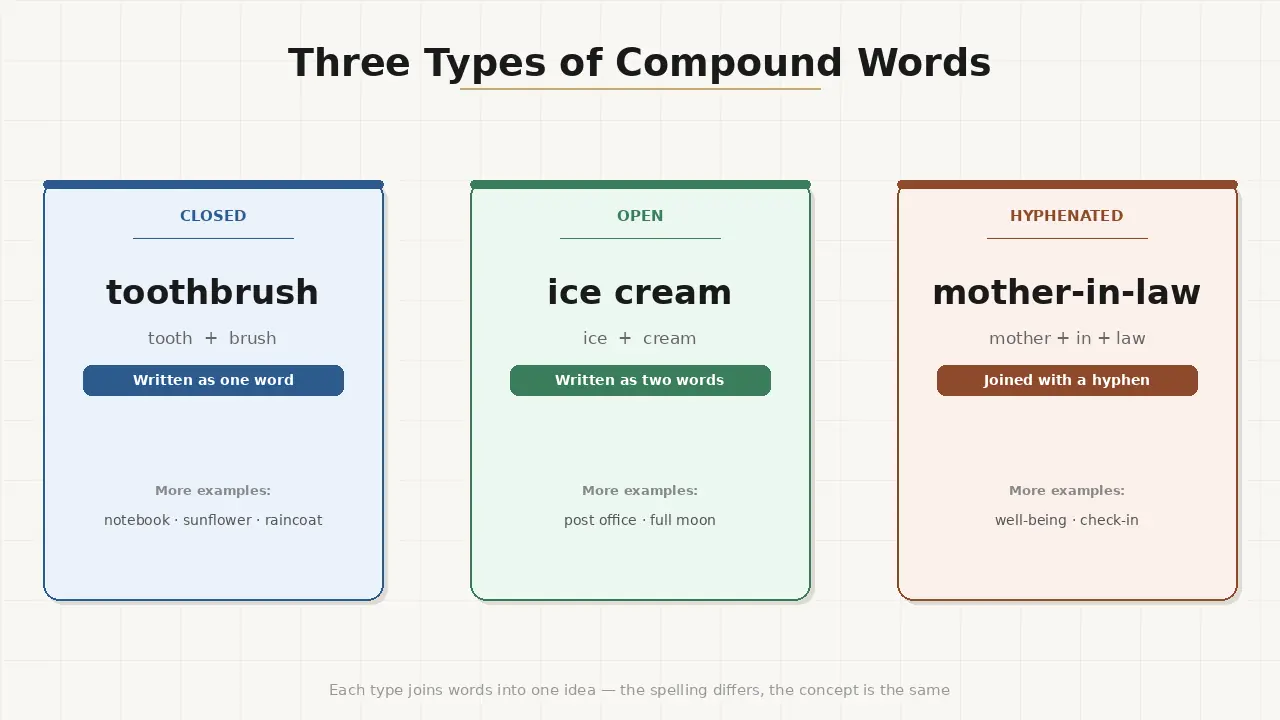 Three Types of Compound Words

CLOSED

toothbrush

tooth + brush

Written as one word

More examples:

notebook · sunflower · raincoat

OPEN

ice cream

ice + cream

Written as two words

More examples:

post office · full moon

HYPHENATED

mother-in-law

mother + in + law

Joined with a hyphen

More examples:

well-being · check-in

Each type joins words into one idea — the spelling differs, the concept is the same